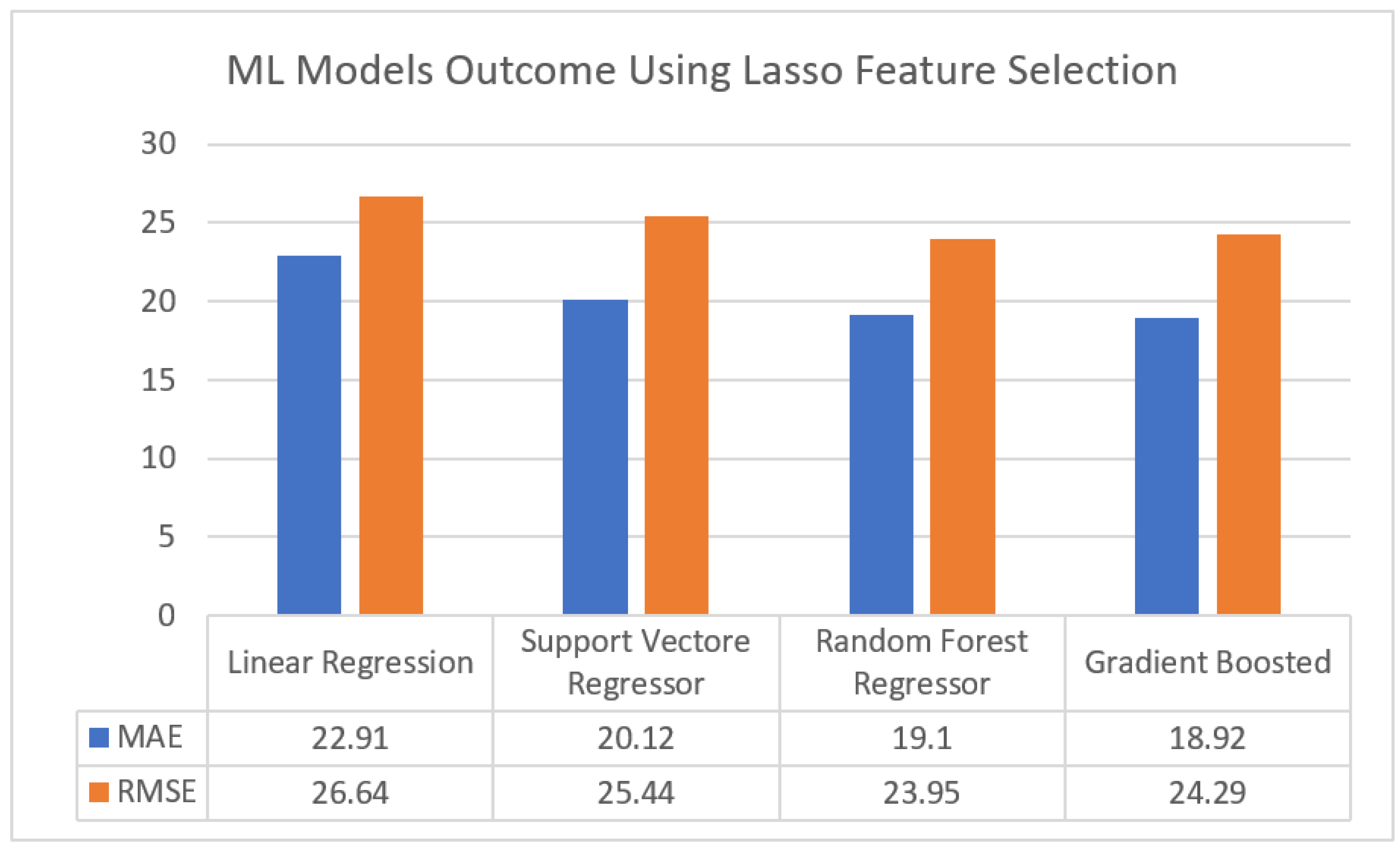 ML Models Outcome Using Lasso Feature Selection

30
25
20
15
10
5
0

| | Linear Regression | Support Vectore Regressor | Random Forest Regressor | Gradient Boosted |
|---|---|---|---|---|
| MAE | 22.91 | 20.12 | 19.1 | 18.92 |
| RMSE | 26.64 | 25.44 | 23.95 | 24.29 |